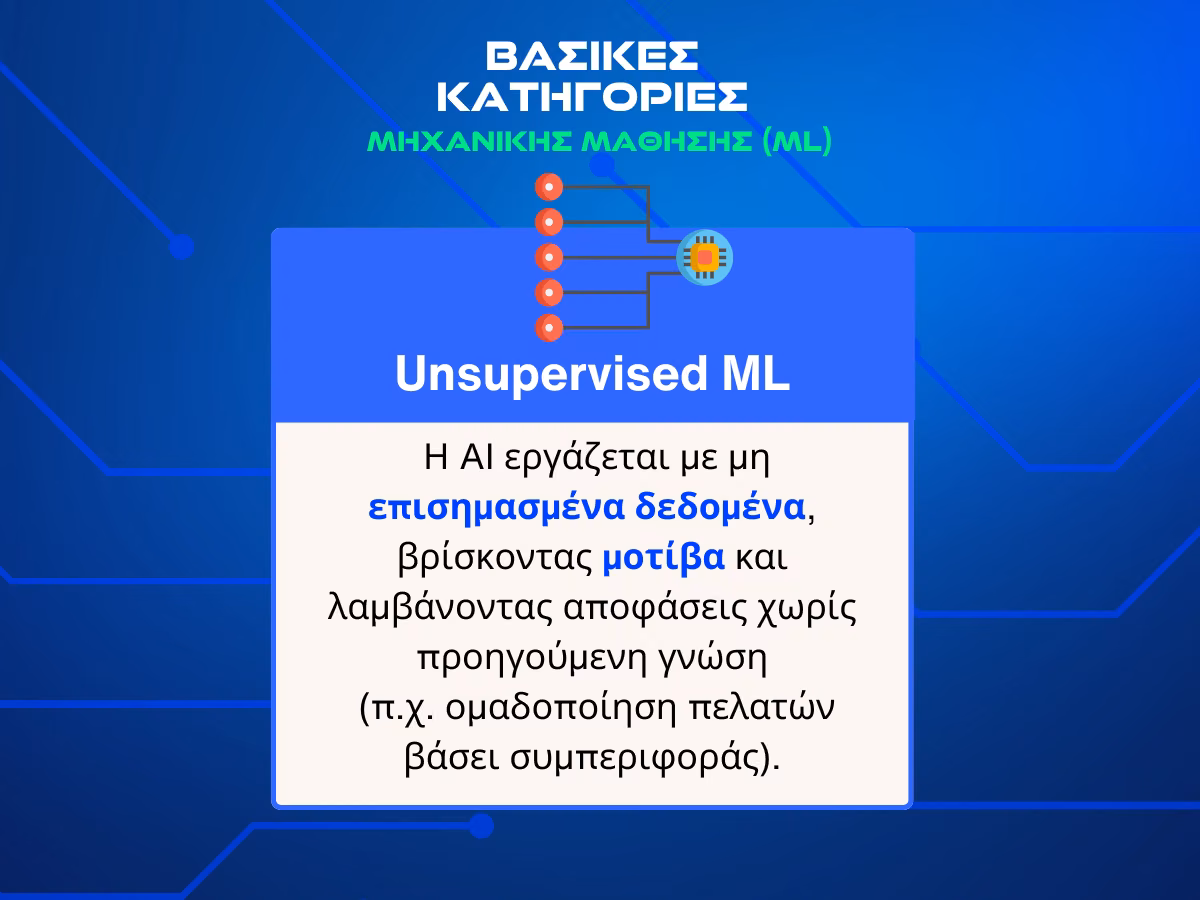 ΒΑΣΙΚΕΣ ΚΑΤΗΓΟΡΙΕΣ
ΜΗΧΑΝΙΚΗΣ ΜΑΘΗΣΗΣ (ML)

Unsupervised ML

Η AI εργάζεται με μη επισημασμένα δεδομένα, βρίσκοντας μοτίβα και λαμβάνοντας αποφάσεις χωρίς προηγούμενη γνώση (π.χ. ομαδοποίηση πελατών βάσει συμπεριφοράς).